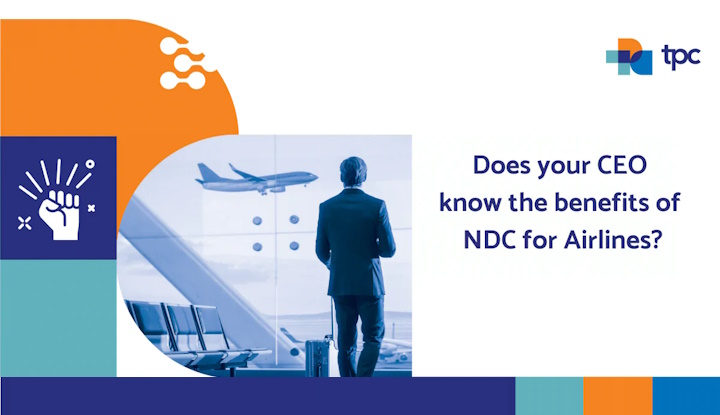 tpc

Does your CEO know the benefits of NDC for Airlines?